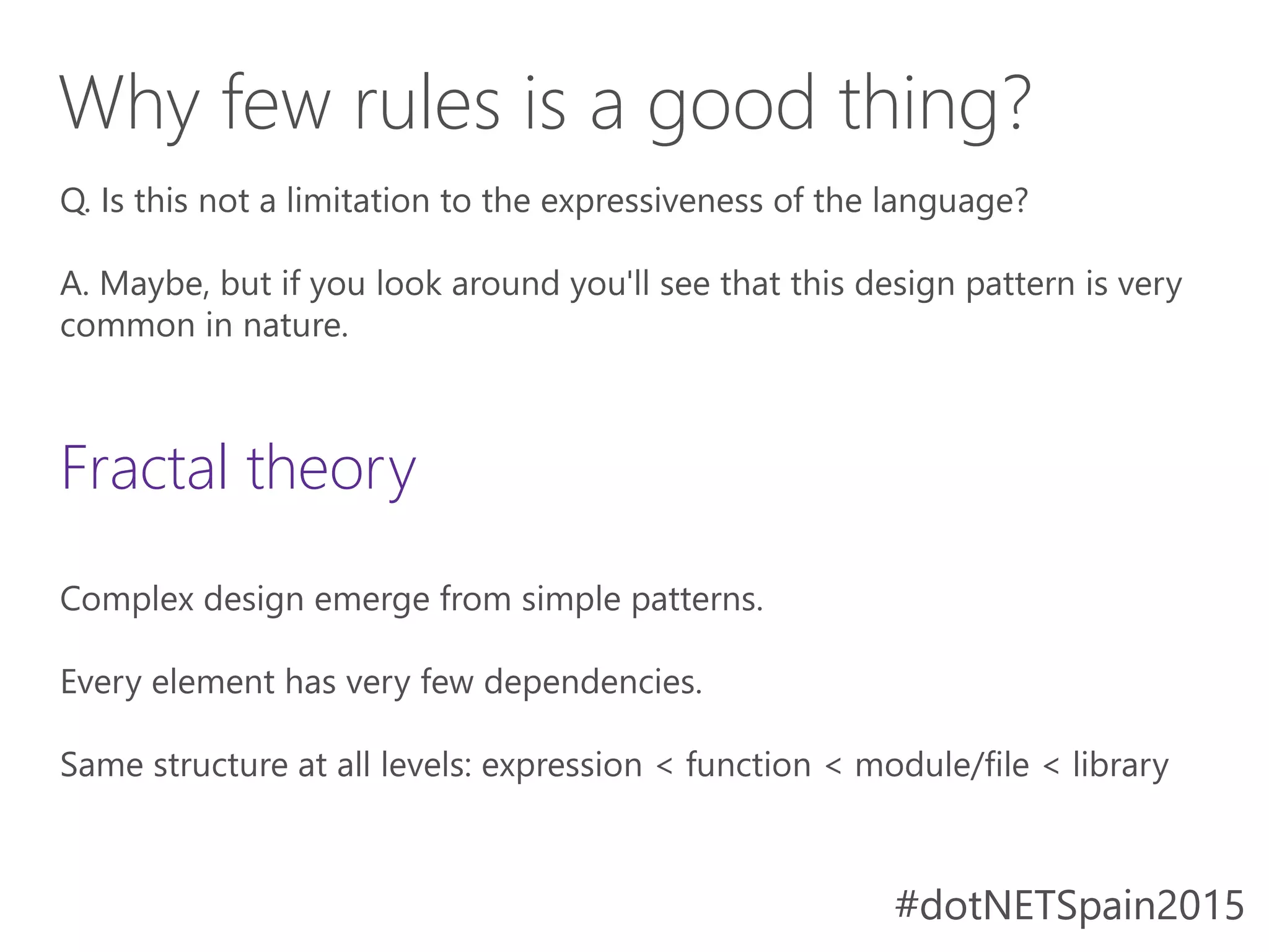 Why few rules is a good thing?

Q. Is this not a limitation to the expressiveness of the language?

A. Maybe, but if you look around you'll see that this design pattern is very common in nature.

Fractal theory

Complex design emerge from simple patterns.

Every element has very few dependencies.

Same structure at all levels: expression < function < module/file < library

#dotNETSpain2015